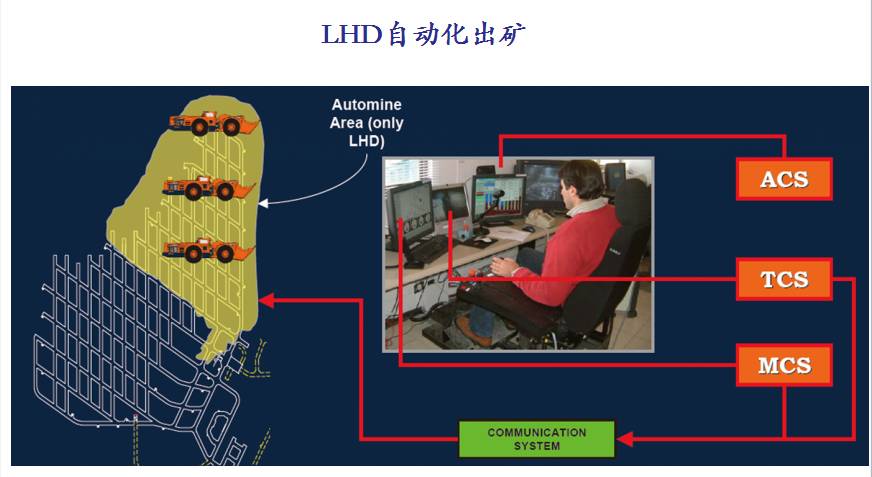 LHD自动化出矿

Automine Area (only LHD)

ACS

TCS

MCS

COMMUNICATION SYSTEM